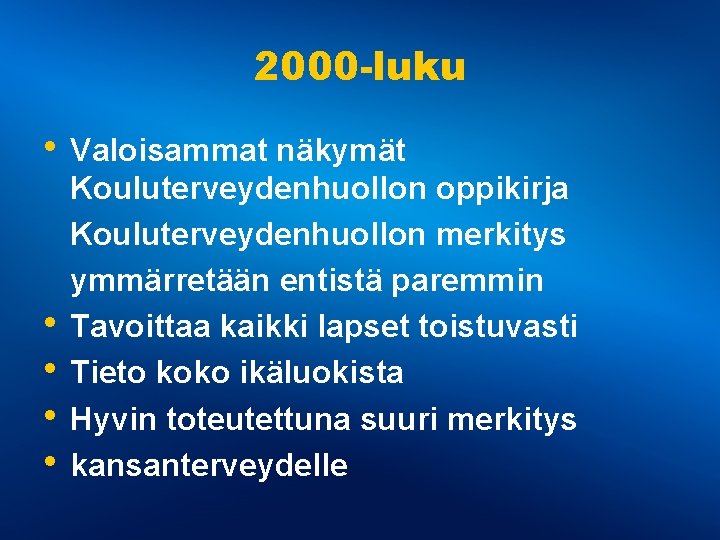 2000-luku

• Valoisammat näkymät
Kouluterveydenhuollon oppikirja
Kouluterveydenhuollon merkitys ymmärretään entistä paremmin
• Tavoittaa kaikki lapset toistuvasti
• Tieto koko ikäluokista
• Hyvin toteutettuna suuri merkitys
• kansanterveydelle